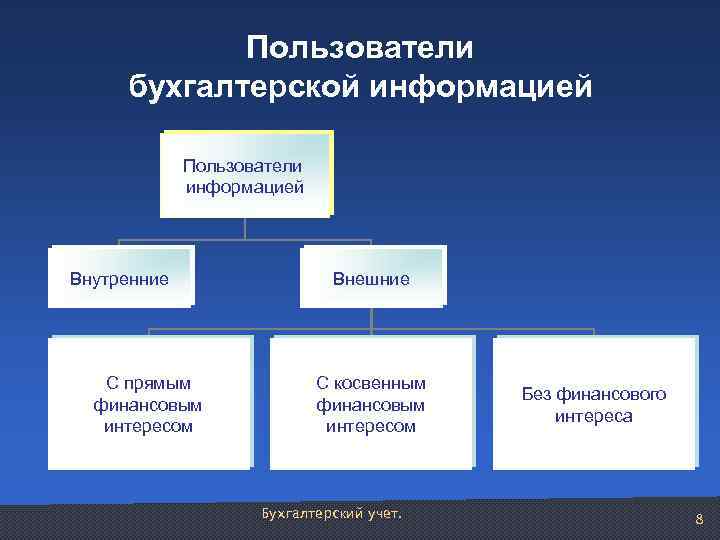 Пользователи бухгалтерской информацией

Пользователи информацией

Внутренние

Внешние

С прямым финансовым интересом

С косвенным финансовым интересом

Без финансового интереса

Бухгалтерский учет.

8